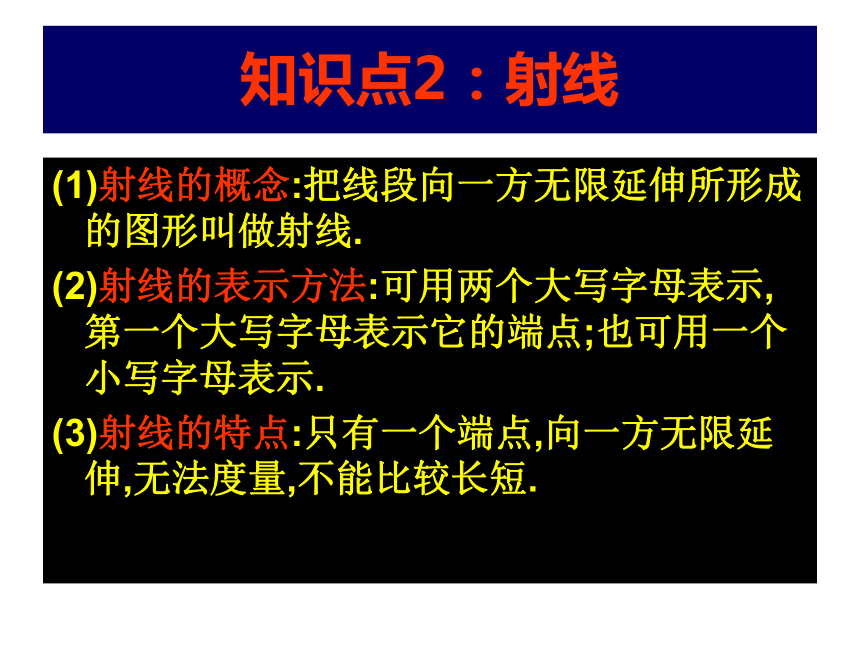 知识点2：射线

(1)射线的概念:把线段向一方无限延伸所形成的图形叫做射线.

(2)射线的表示方法:可用两个大写字母表示,第一个大写字母表示它的端点;也可用一个小写字母表示.

(3)射线的特点:只有一个端点,向一方无限延伸,无法度量,不能比较长短.